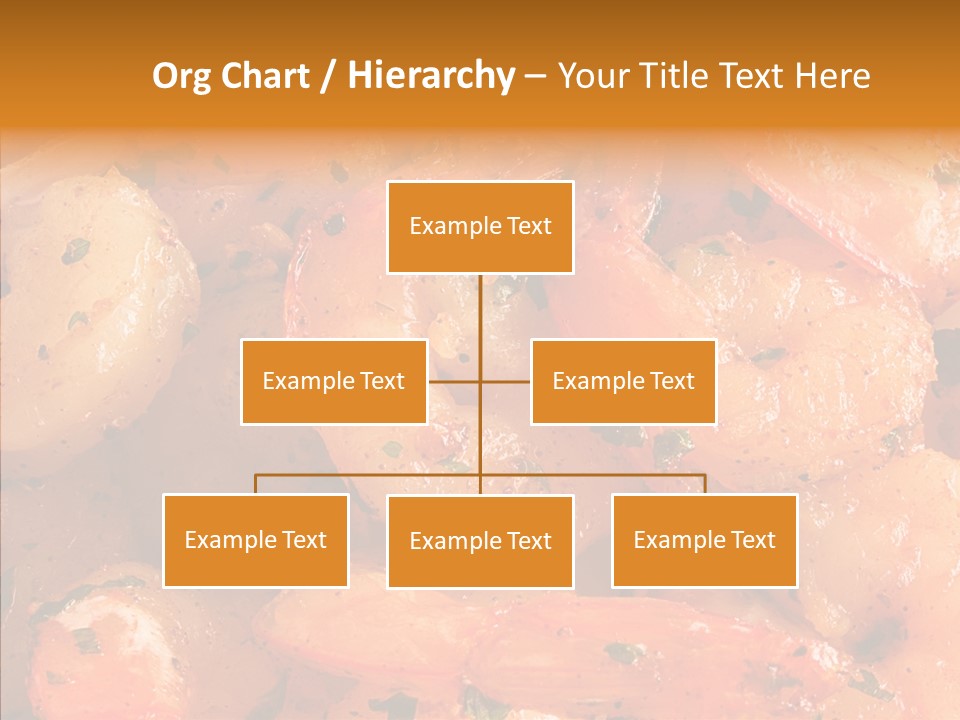 Org Chart / Hierarchy – Your Title Text Here

Example Text

Example Text

Example Text

Example Text

Example Text

Example Text